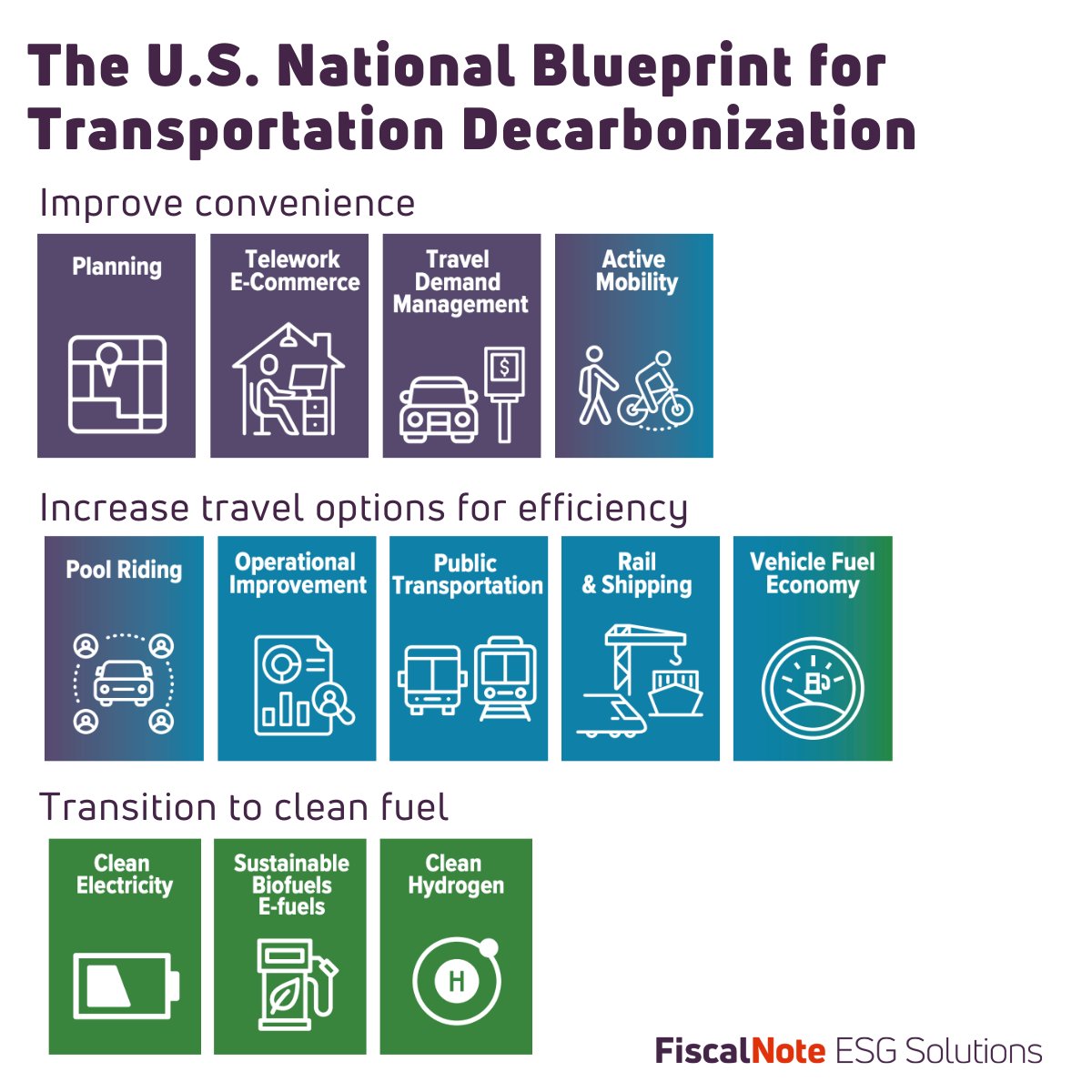 The U.S. National Blueprint for Transportation Decarbonization

Improve convenience

Planning

Telework E-Commerce

Travel Demand Management

$

Active Mobility

Increase travel options for efficiency

Pool Riding

Operational Improvement

Public Transportation

Rail & Shipping

Vehicle Fuel Economy

Transition to clean fuel

Clean Electricity

Sustainable Biofuels E-fuels

Clean Hydrogen

H

FiscalNote ESG Solutions